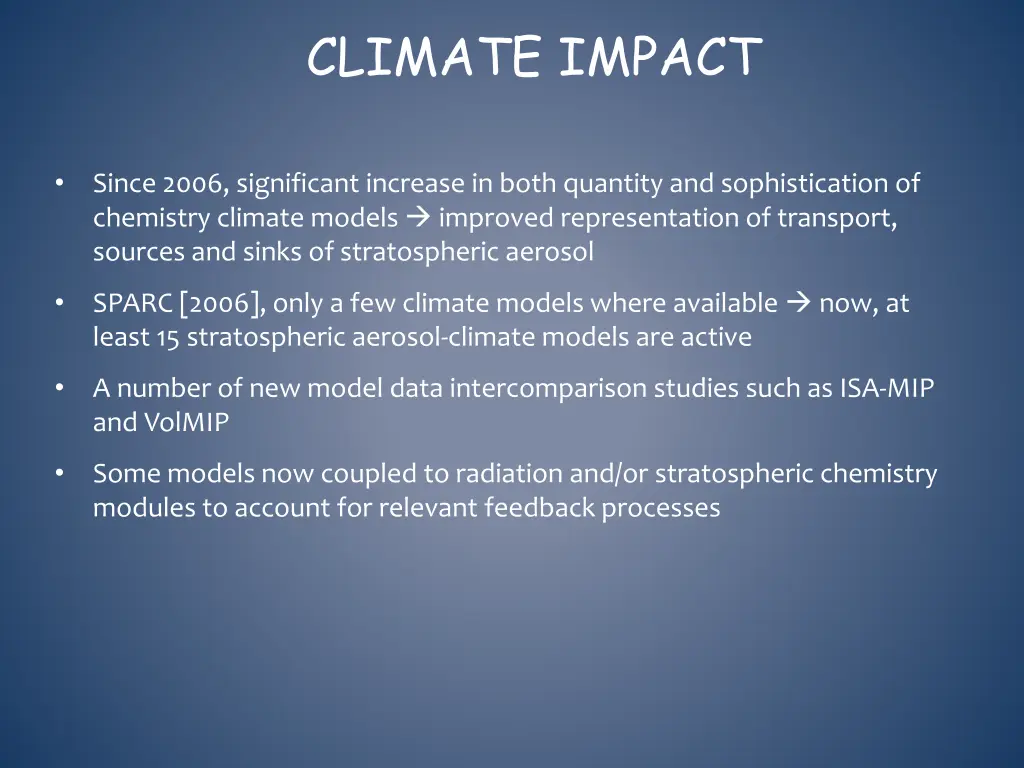 CLIMATE IMPACT

• Since 2006, significant increase in both quantity and sophistication of chemistry climate models → improved representation of transport, sources and sinks of stratospheric aerosol

• SPARC [2006], only a few climate models where available → now, at least 15 stratospheric aerosol-climate models are active

• A number of new model data intercomparison studies such as ISA-MIP and VolMIP

• Some models now coupled to radiation and/or stratospheric chemistry modules to account for relevant feedback processes